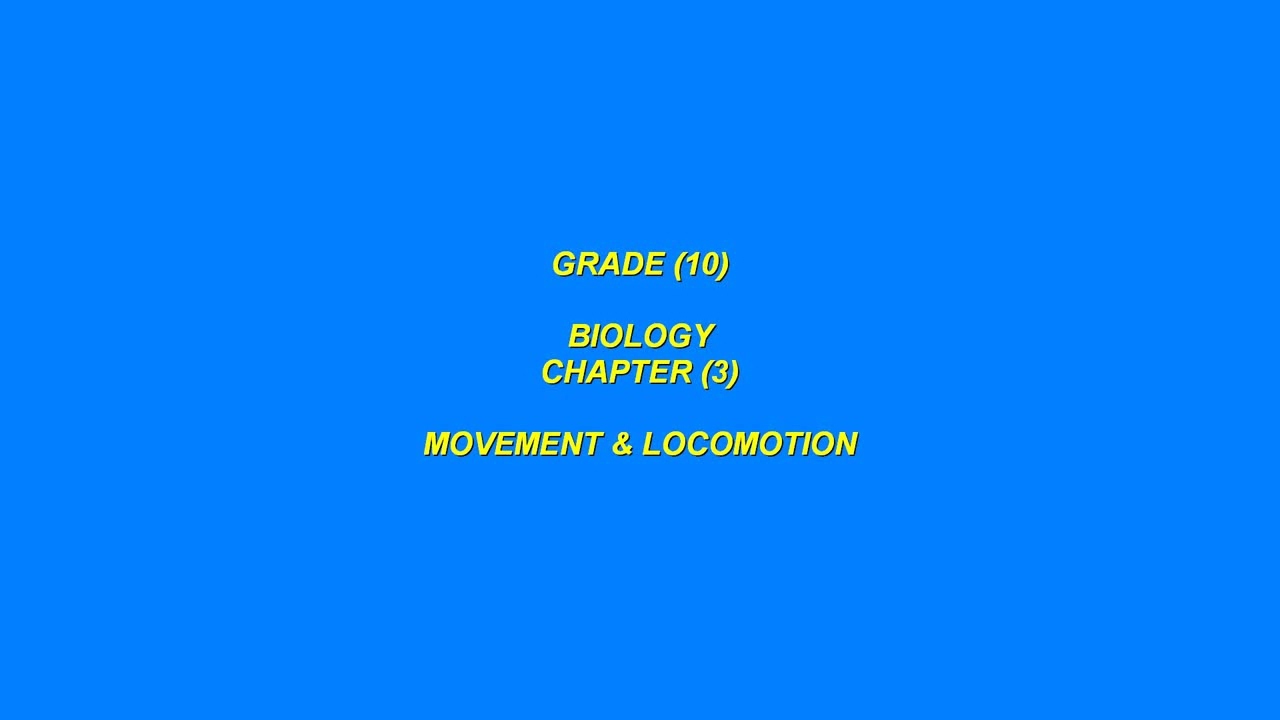 GRADE (10)

BIOLOGY
CHAPTER (3)

MOVEMENT & LOCOMOTION